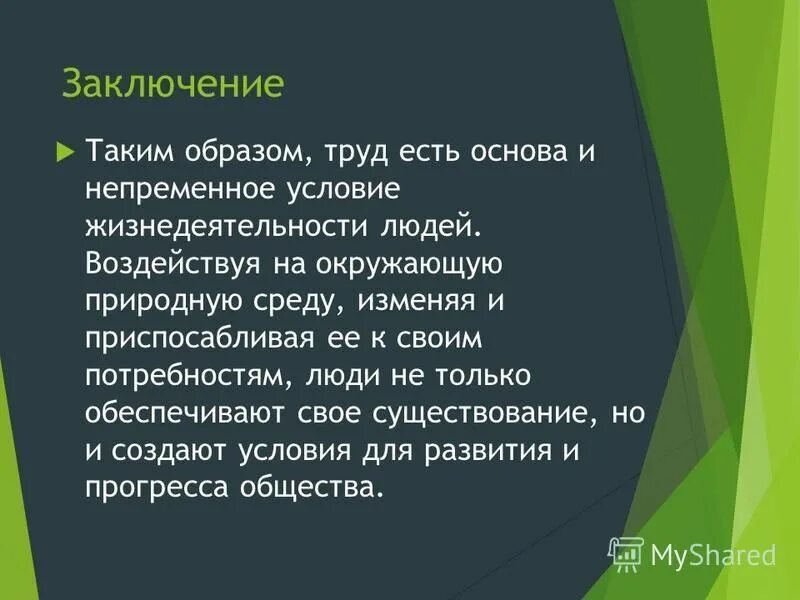 Заключение

Таким образом, труд есть основа и непременное условие жизнедеятельности людей. Воздействуя на окружающую природную среду, изменяя и приспосабливая ее к своим потребностям, люди не только обеспечивают свое существование, но и создают условия для развития и прогресса общества.

MyShared